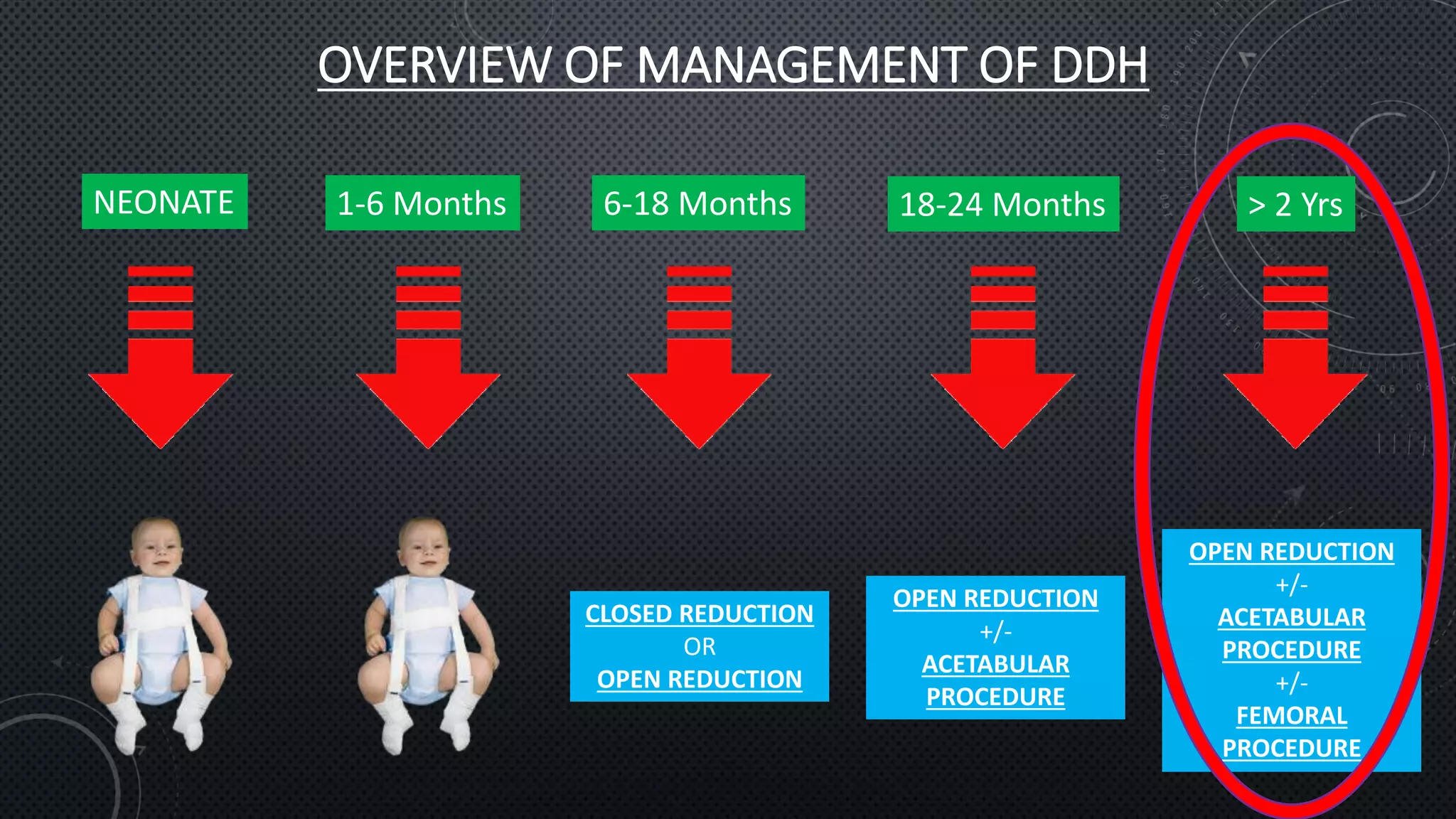 OVERVIEW OF MANAGEMENT OF DDH

NEONATE

1-6 Months

6-18 Months

18-24 Months

> 2 Yrs

CLOSED REDUCTION
OR
OPEN REDUCTION

OPEN REDUCTION
+/-
ACETABULAR PROCEDURE

OPEN REDUCTION
+/-
ACETABULAR PROCEDURE
+/-
FEMORAL PROCEDURE